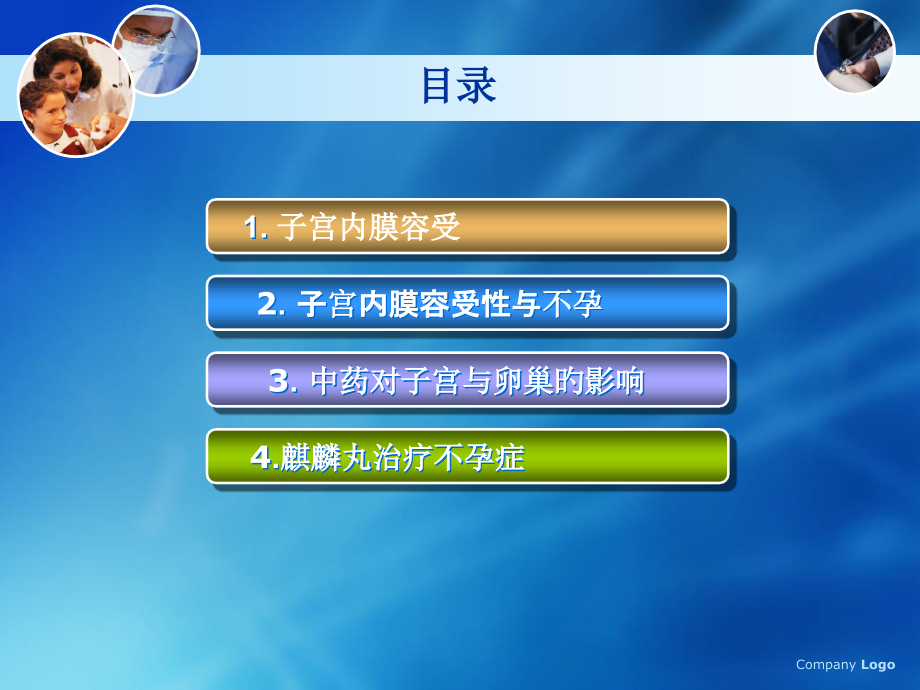 目录

1. 子宫内膜容受

2. 子宫内膜容受性与不孕

3. 中药对子宫与卵巢的影响

4.麒麟丸治疗不孕症

Company Logo